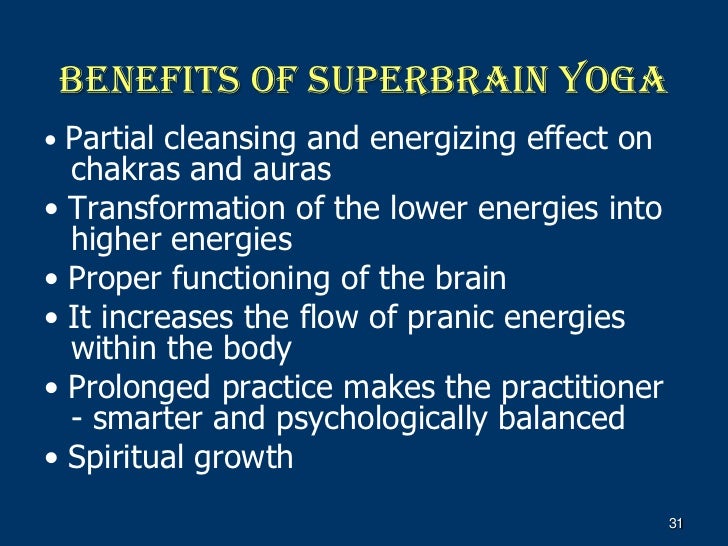 BENEFITS OF SUPERBRAIN YOGA

• Partial cleansing and energizing effect on chakras and auras
• Transformation of the lower energies into higher energies
• Proper functioning of the brain
• It increases the flow of pranic energies within the body
• Prolonged practice makes the practitioner - smarter and psychologically balanced
• Spiritual growth

31